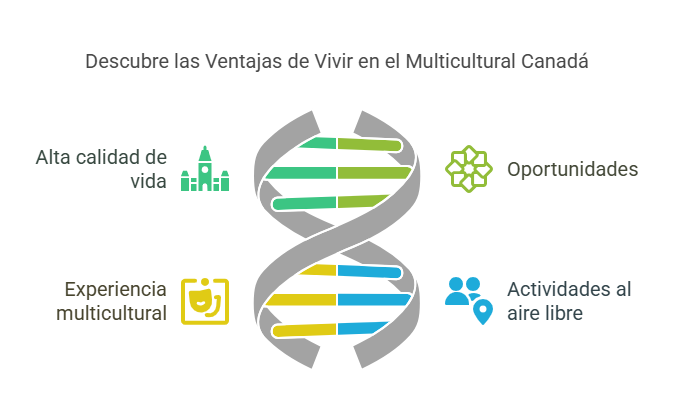 Descubre las Ventajas de Vivir en el Multicultural Canadá

Alta calidad de vida

Oportunidades

Experiencia multicultural

Actividades al aire libre